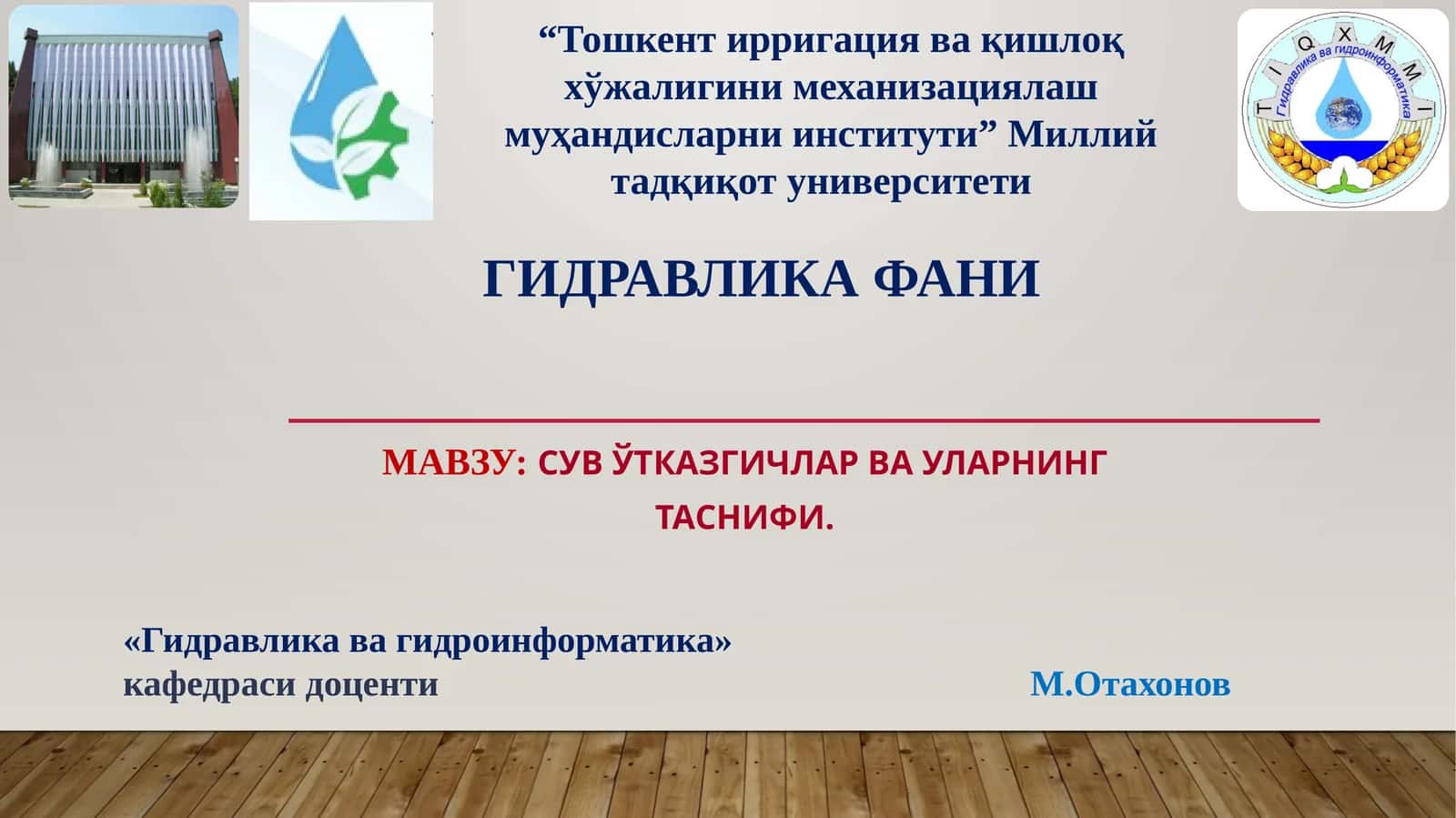 “Тошкент ирригация ва қишлоқ хўжалигини механизациялаш муҳандисларни институти” Миллий тадқиқот университети

T I Q X M M I
Гидравлика ва гидроинформатика

ГИДРАВЛИКА ФАНИ

МАВЗУ: СУВ ЎТКАЗГИЧЛАР ВА УЛАРНИНГ ТАСНИФИ.

«Гидравлика ва гидроинформатика» кафедраси доценти

М.Отахонов